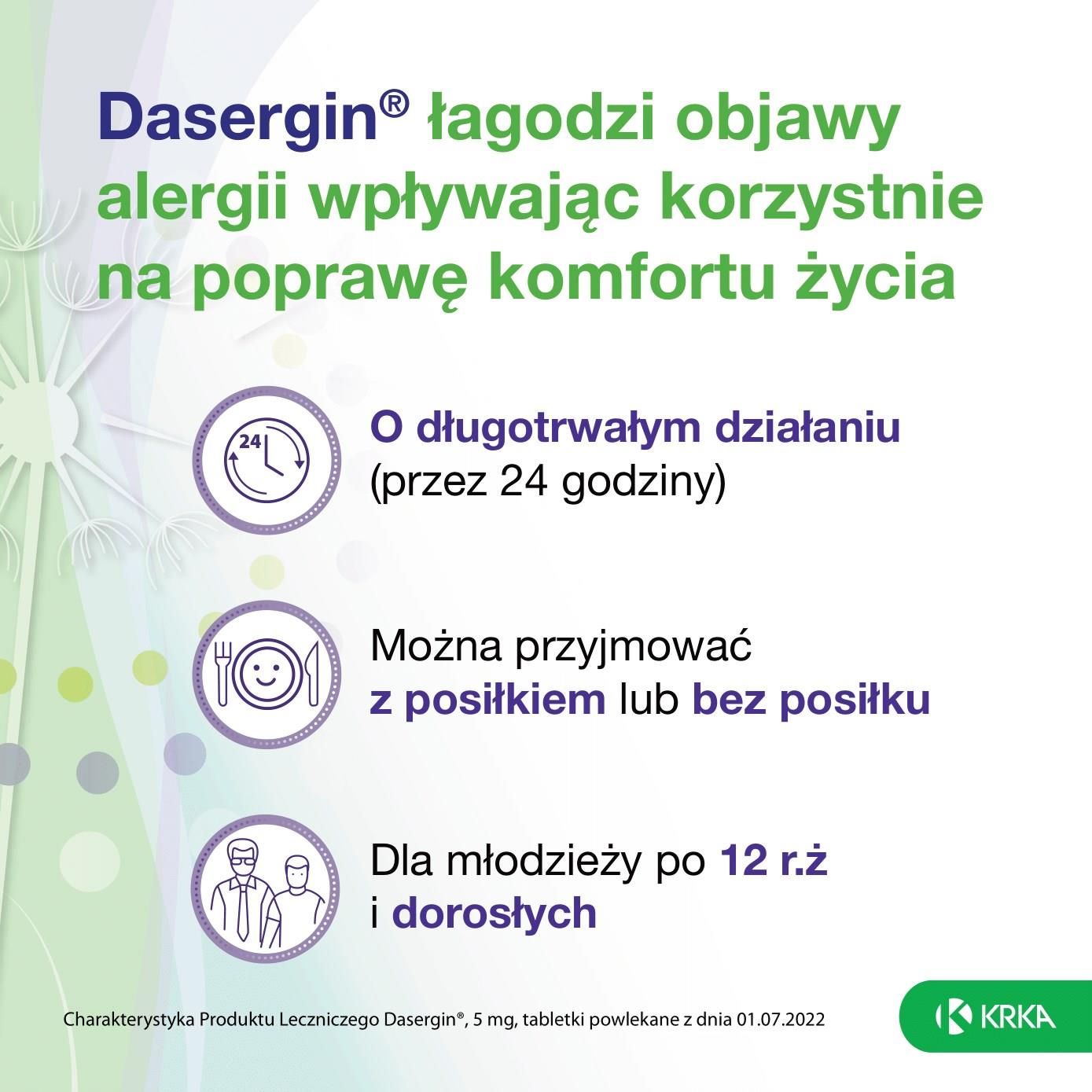 Dasergin® łagodzi objawy alergii wpływając korzystnie na poprawę komfortu życia

24

O długotrwałym działaniu (przez 24 godziny)

Można przyjmować z posiłkiem lub bez posiłku

Dla młodzieży po 12 r.ż i dorosłych

Charakterystyka Produktu Leczniczego Dasergin®, 5 mg, tabletki powlekane z dnia 01.07.2022

KRKA